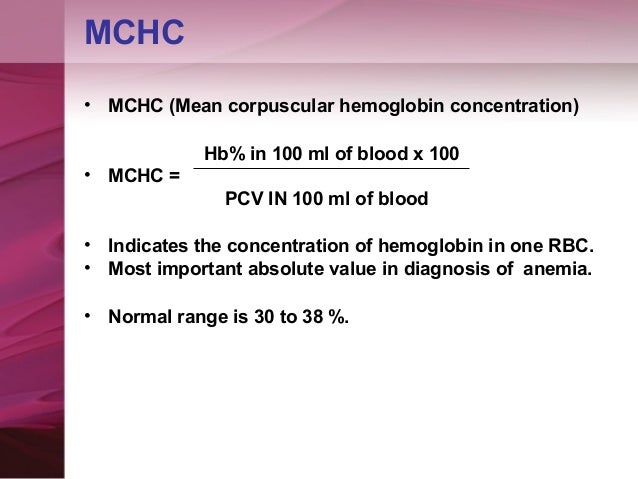 MCHC

• MCHC (Mean corpuscular hemoglobin concentration)

• MCHC = $\frac{\text{Hb\% in 100 ml of blood x 100}}{\text{PCV IN 100 ml of blood}}$

• Indicates the concentration of hemoglobin in one RBC.
• Most important absolute value in diagnosis of anemia.

• Normal range is 30 to 38 %.